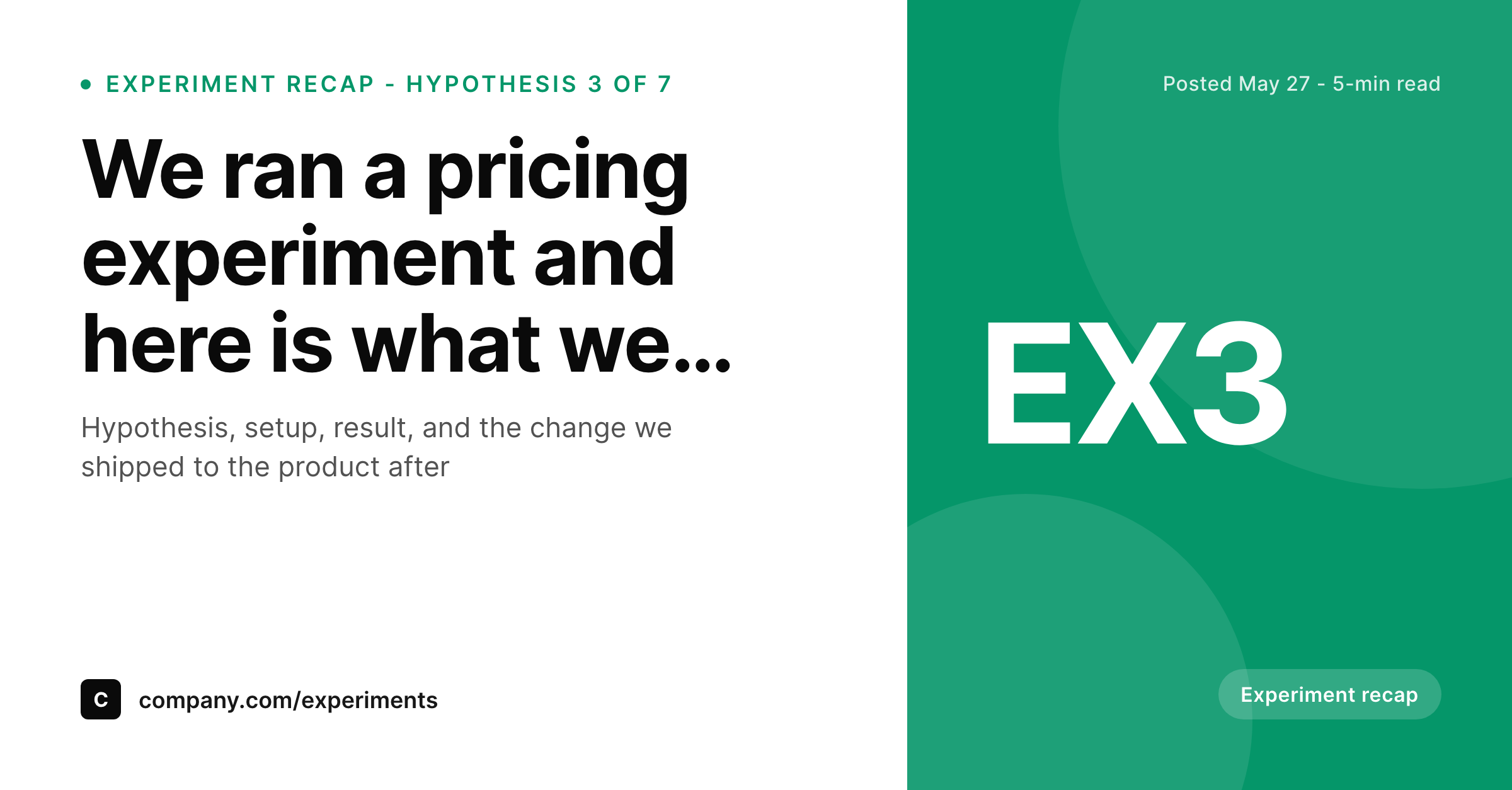 EXPERIMENT RECAP - HYPOTHESIS 3 OF 7

We ran a pricing experiment and here is what we...

Hypothesis, setup, result, and the change we shipped to the product after

C

company.com/experiments

Posted May 27 - 5-min read

EX3

Experiment recap